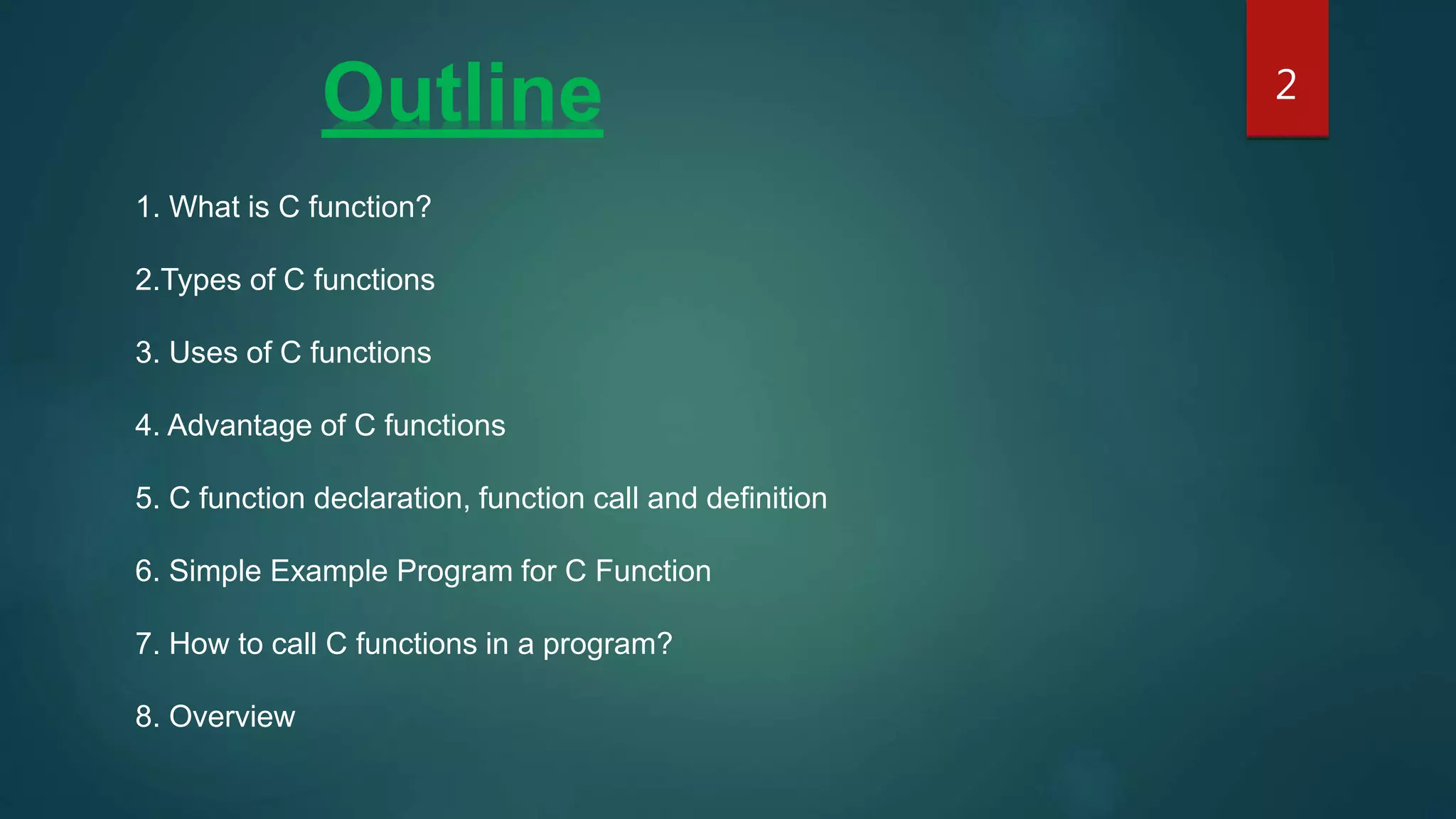 Outline

2

1. What is C function?

2.Types of C functions

3. Uses of C functions

4. Advantage of C functions

5. C function declaration, function call and definition

6. Simple Example Program for C Function

7. How to call C functions in a program?

8. Overview